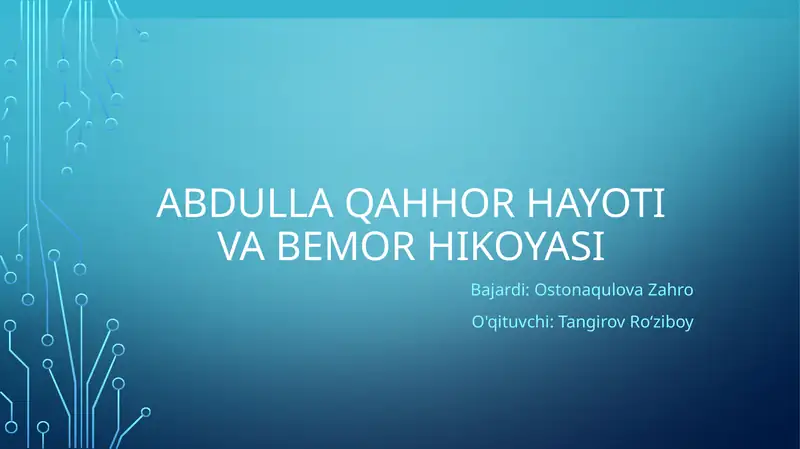 ABDULLA QAHHOR HAYOTI VA BEMOR HIKOYASI

Bajardi: Ostonaqulova Zahro

O'qituvchi: Tangirov Ro'ziboy